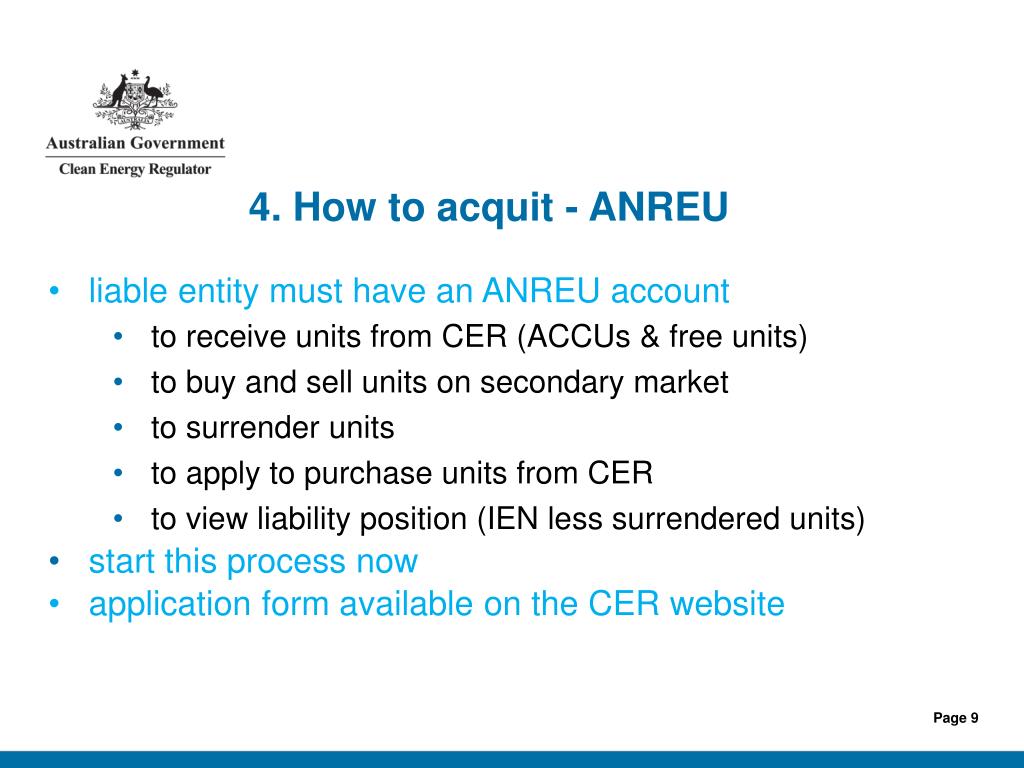 Australian Government
Clean Energy Regulator

4. How to acquit - ANREU

• liable entity must have an ANREU account
  • to receive units from CER (ACCUs & free units)
  • to buy and sell units on secondary market
  • to surrender units
  • to apply to purchase units from CER
  • to view liability position (IEN less surrendered units)
• start this process now
• application form available on the CER website

Page 9